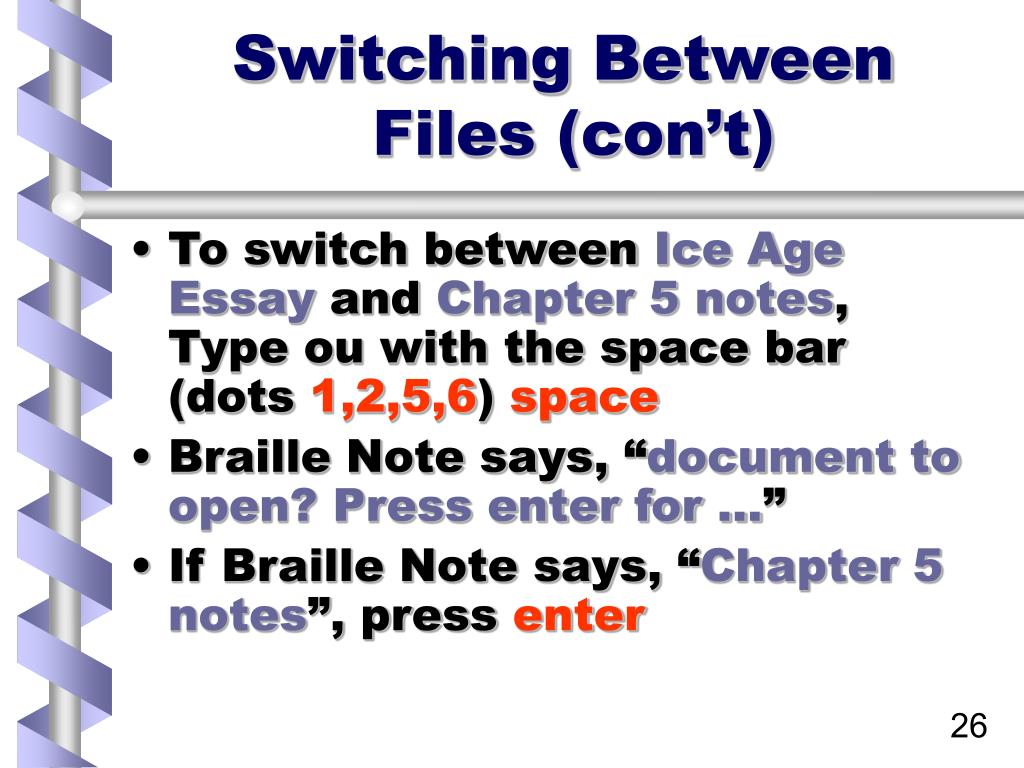 Switching Between Files (con’t)

• To switch between Ice Age Essay and Chapter 5 notes, Type ou with the space bar (dots 1,2,5,6) space

• Braille Note says, “document to open? Press enter for …”

• If Braille Note says, “Chapter 5 notes”, press enter

26